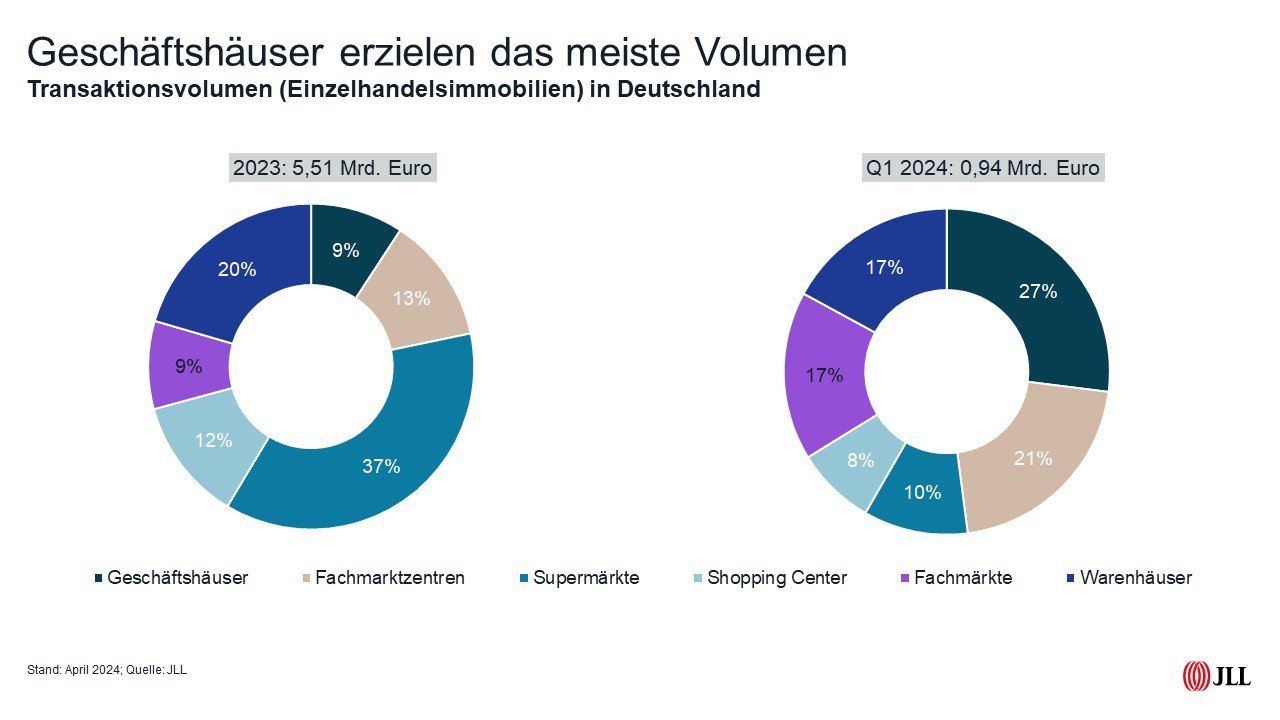 Geschäftshäuser erzielen das meiste Volumen
Transaktionsvolumen (Einzelhandelsimmobilien) in Deutschland

2023: 5,51 Mrd. Euro

9%
13%
37%
12%
9%
20%

Q1 2024: 0,94 Mrd. Euro

27%
21%
10%
8%
17%
17%

Geschäftshäuser
Fachmarktzentren
Supermärkte
Shopping Center
Fachmärkte
Warenhäuser

Stand: April 2024; Quelle: JLL

JLL